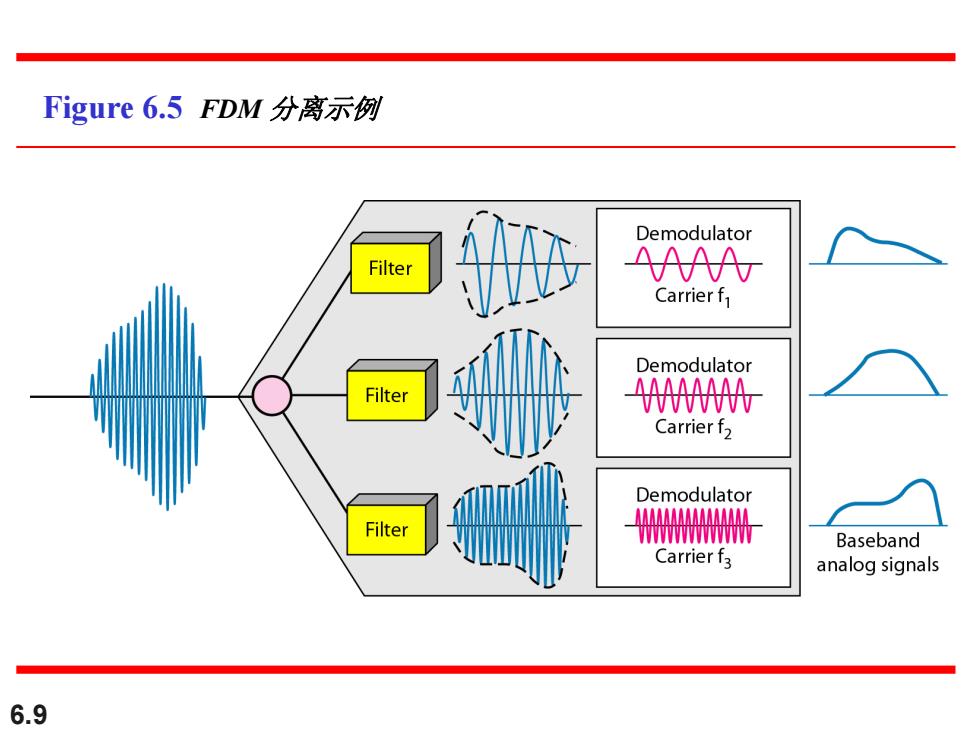 Figure 6.5 FDM 分离示例

Filter

Demodulator

Carrier $f_1$

Filter

Demodulator

Carrier $f_2$

Filter

Demodulator

Carrier $f_3$

Baseband analog signals

6.9